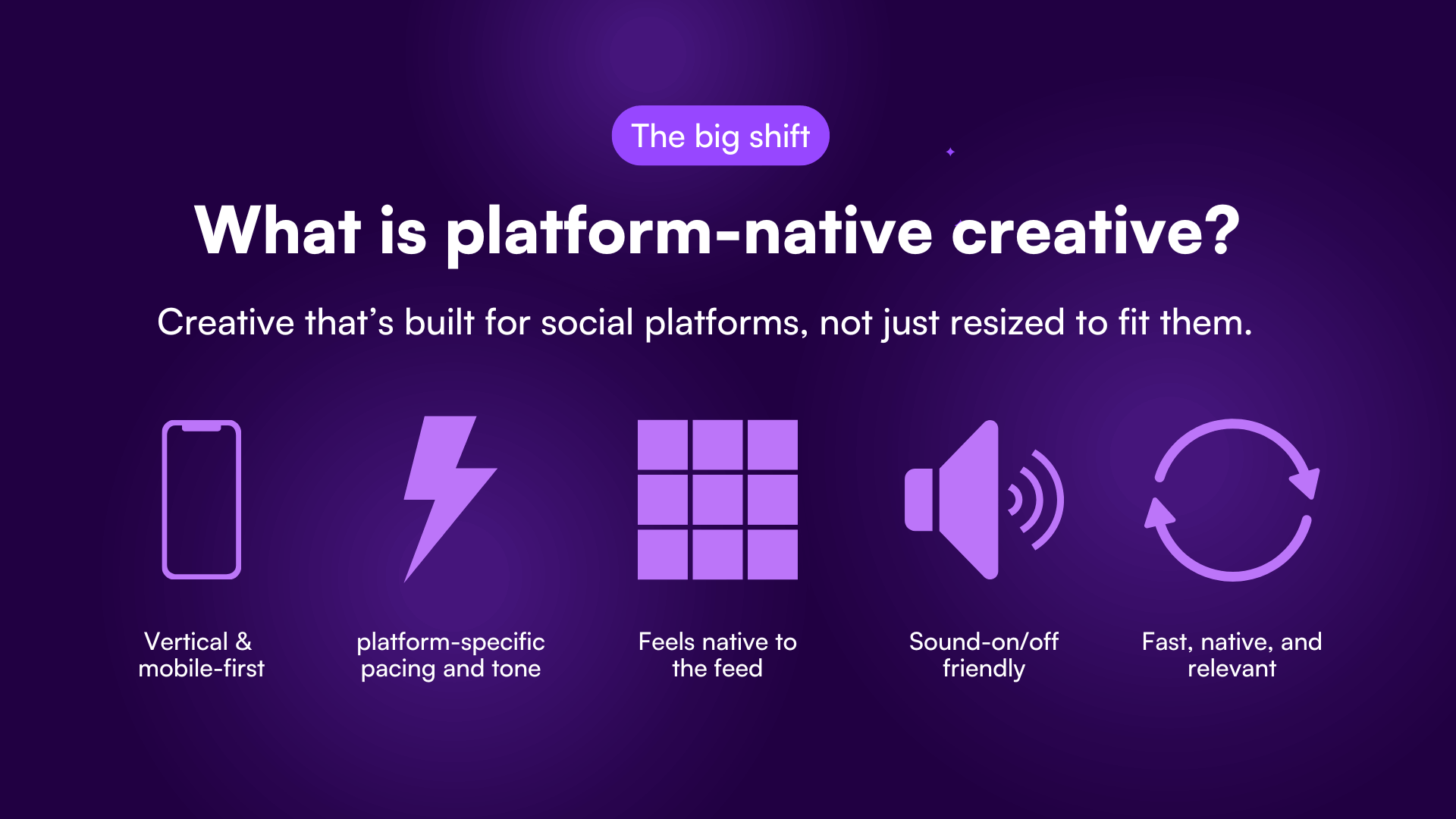 The big shift

What is platform-native creative?

Creative that's built for social platforms, not just resized to fit them.

Vertical & mobile-first

platform-specific pacing and tone

Feels native to the feed

Sound-on/off friendly

Fast, native, and relevant